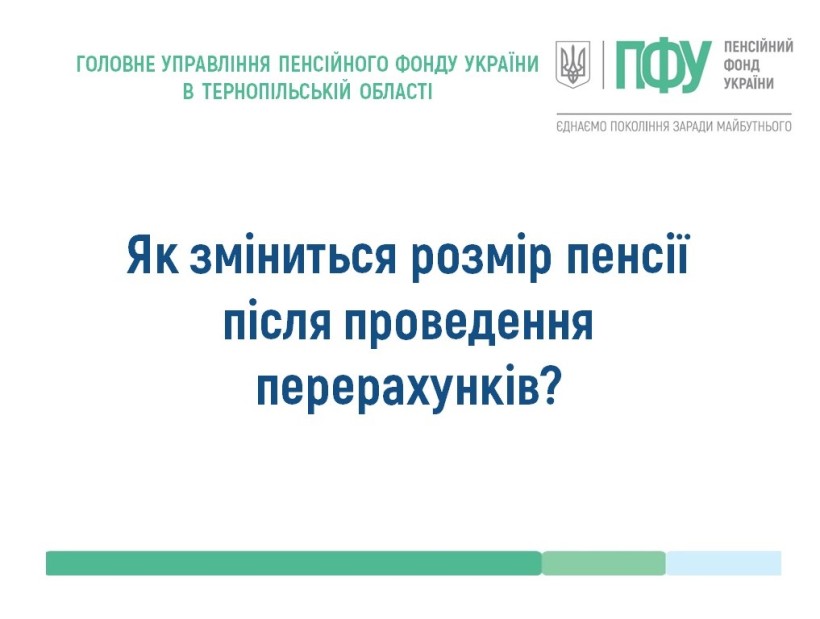 ГОЛОВНЕ УПРАВЛІННЯ ПЕНСІЙНОГО ФОНДУ УКРАЇНИ
В ТЕРНОПІЛЬСЬКІЙ ОБЛАСТІ

ПФУ ПЕНСІЙНИЙ ФОНД УКРАЇНИ

ЄДНАЄМО ПОКОЛІННЯ ЗАРАДИ МАЙБУТНЬОГО

Як зміниться розмір пенсії після проведення перерахунків?